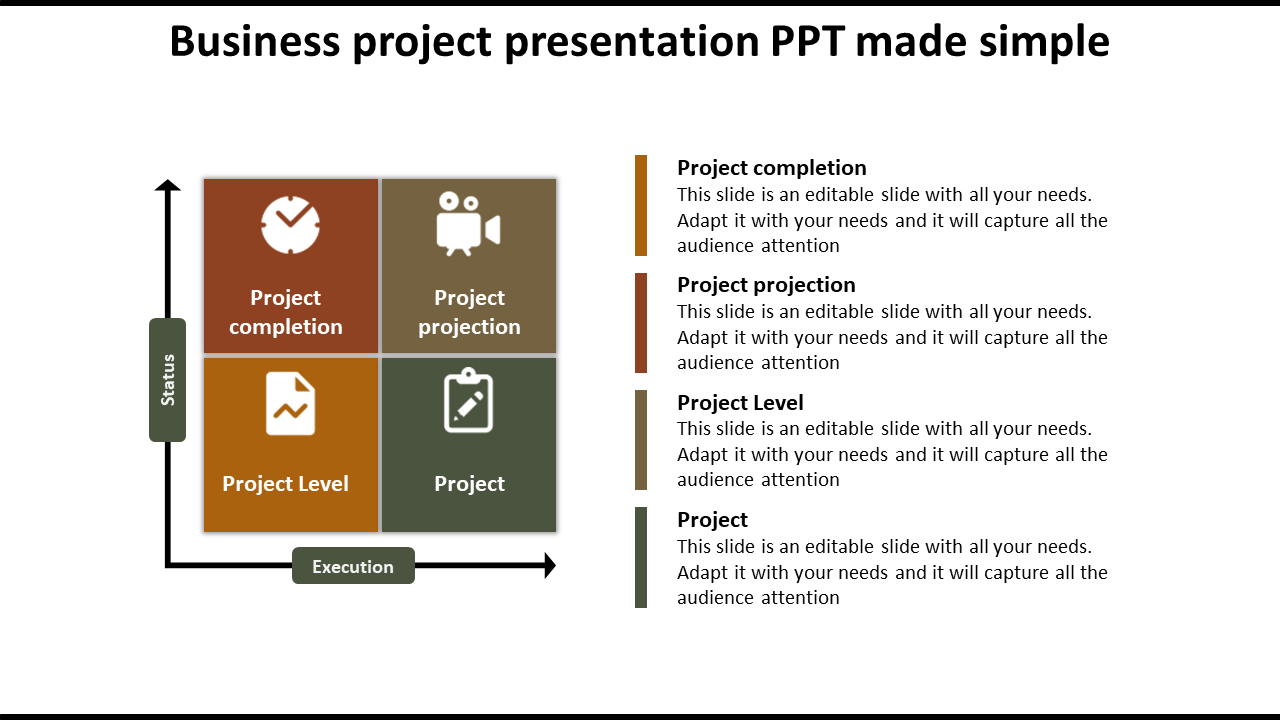 Business project presentation PPT made simple

Status

Project completion

Project projection

Project Level

Project

Execution

Project completion
This slide is an editable slide with all your needs. Adapt it with your needs and it will capture all the audience attention

Project projection
This slide is an editable slide with all your needs. Adapt it with your needs and it will capture all the audience attention

Project Level
This slide is an editable slide with all your needs. Adapt it with your needs and it will capture all the audience attention

Project
This slide is an editable slide with all your needs. Adapt it with your needs and it will capture all the audience attention